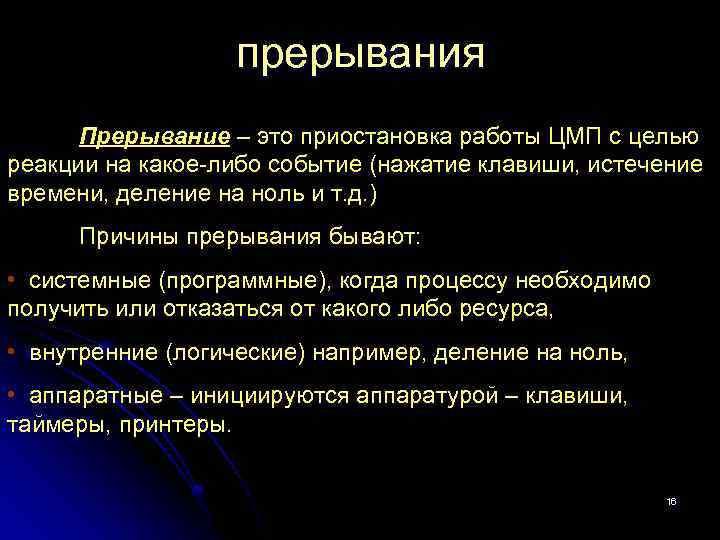 прерывания

Прерывание – это приостановка работы ЦМП с целью реакции на какое-либо событие (нажатие клавиши, истечение времени, деление на ноль и т.д.)

Причины прерывания бывают:

• системные (программные), когда процессу необходимо получить или отказаться от какого либо ресурса,

• внутренние (логические) например, деление на ноль,

• аппаратные – инициируются аппаратурой – клавиши, таймеры, принтеры.

16